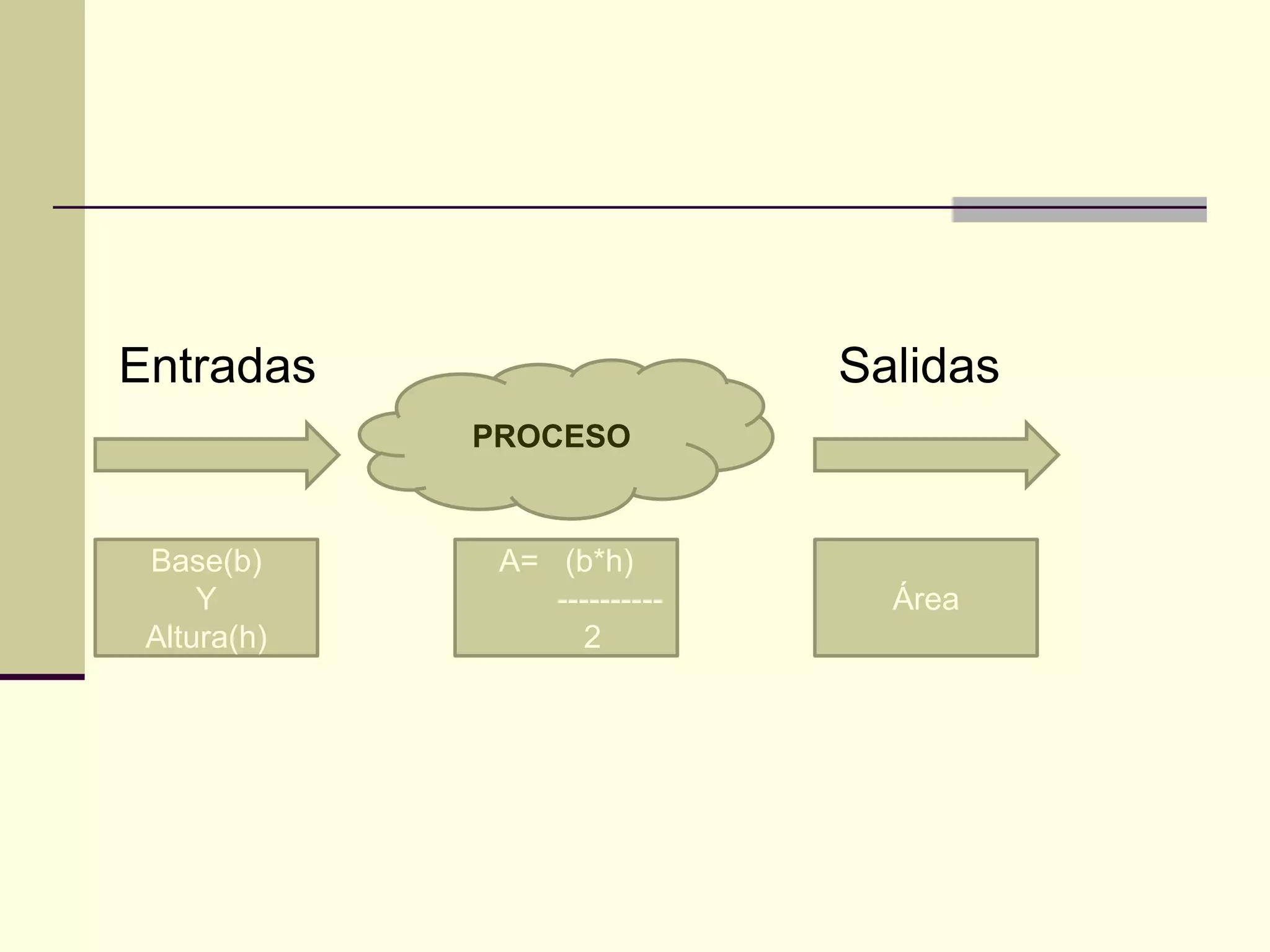 Entradas

PROCESO

Salidas

Base(b)
Y
Altura(h)

A= (b*h)
----------
2

Área